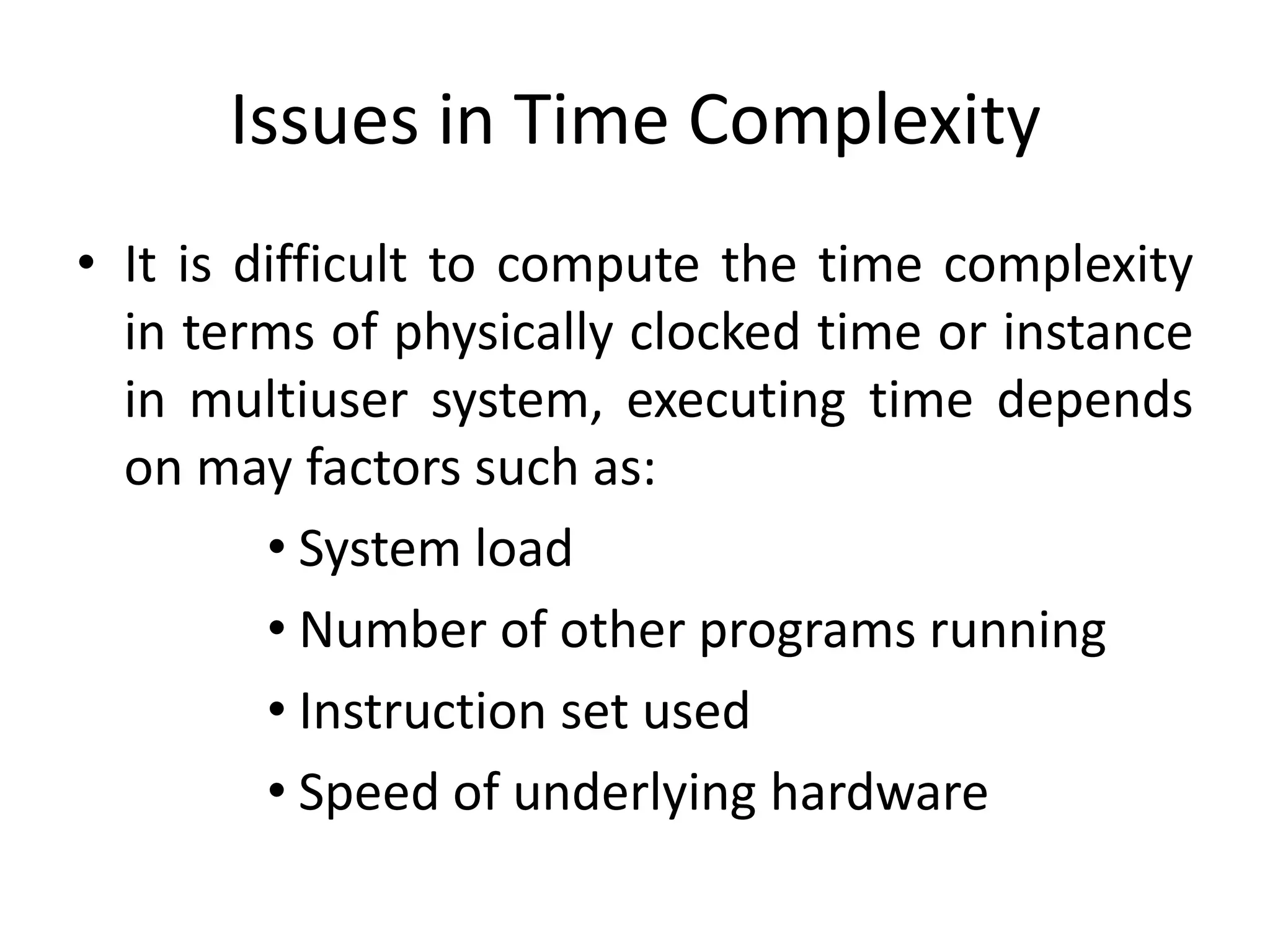 Issues in Time Complexity

• It is difficult to compute the time complexity in terms of physically clocked time or instance in multiuser system, executing time depends on may factors such as:

• System load
• Number of other programs running
• Instruction set used
• Speed of underlying hardware